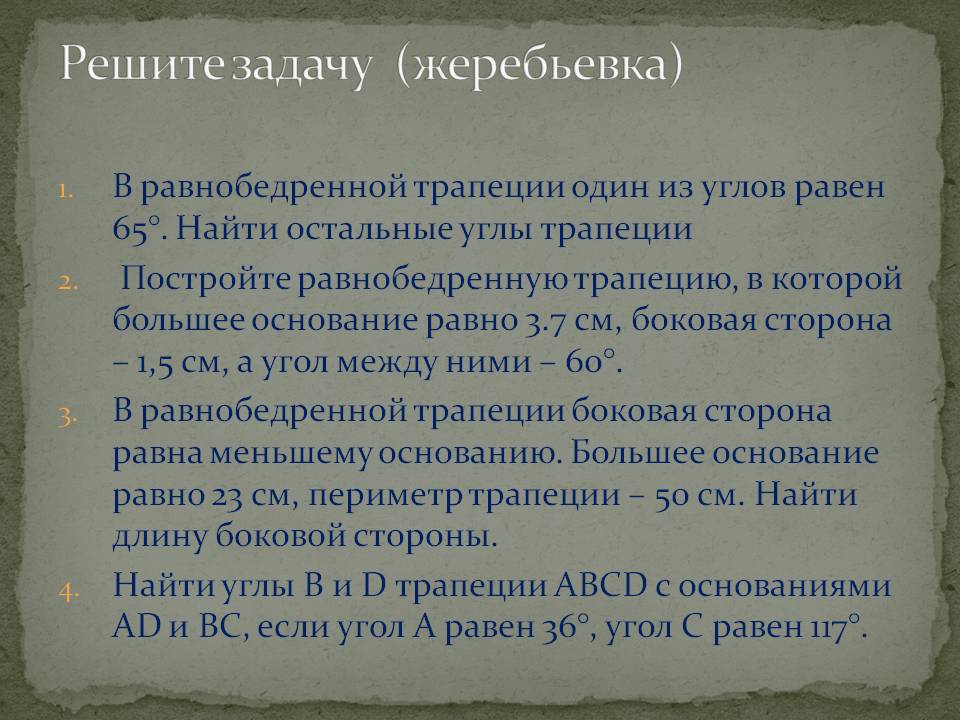 Решите задачу (жеребьевка)

1. В равнобедренной трапеции один из углов равен 65°. Найти остальные углы трапеции

2. Постройте равнобедренную трапецию, в которой большее основание равно 3.7 см, боковая сторона – 1,5 см, а угол между ними – 60°.

3. В равнобедренной трапеции боковая сторона равна меньшему основанию. Большее основание равно 23 см, периметр трапеции – 50 см. Найти длину боковой стороны.

4. Найти углы B и D трапеции ABCD с основаниями AD и BC, если угол A равен 36°, угол C равен 117°.